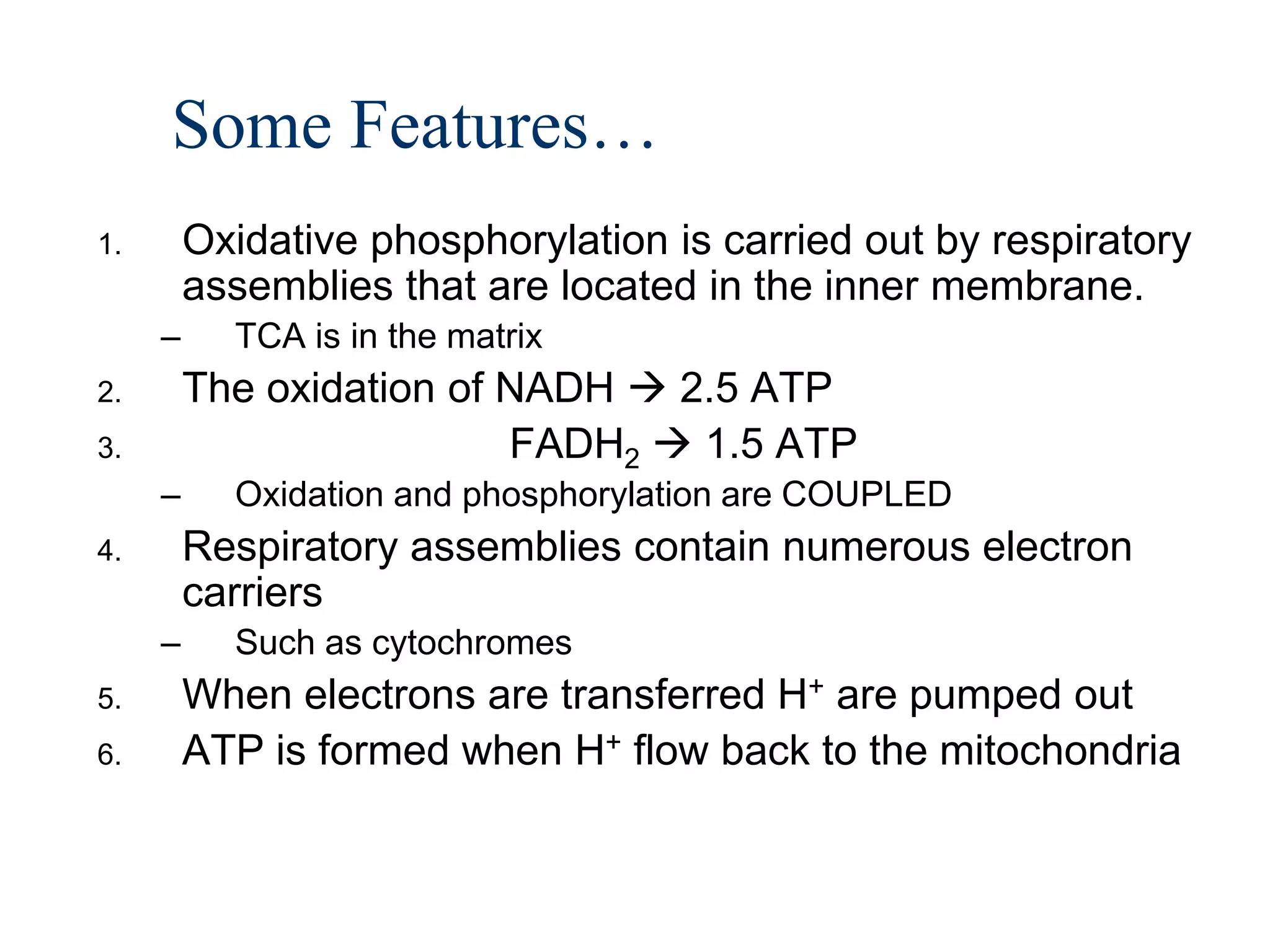 Some Features…

1. Oxidative phosphorylation is carried out by respiratory assemblies that are located in the inner membrane.
– TCA is in the matrix
2. The oxidation of NADH → 2.5 ATP
3. $FADH_2$ → 1.5 ATP
– Oxidation and phosphorylation are COUPLED
4. Respiratory assemblies contain numerous electron carriers
– Such as cytochromes
5. When electrons are transferred $H^+$ are pumped out
6. ATP is formed when $H^+$ flow back to the mitochondria